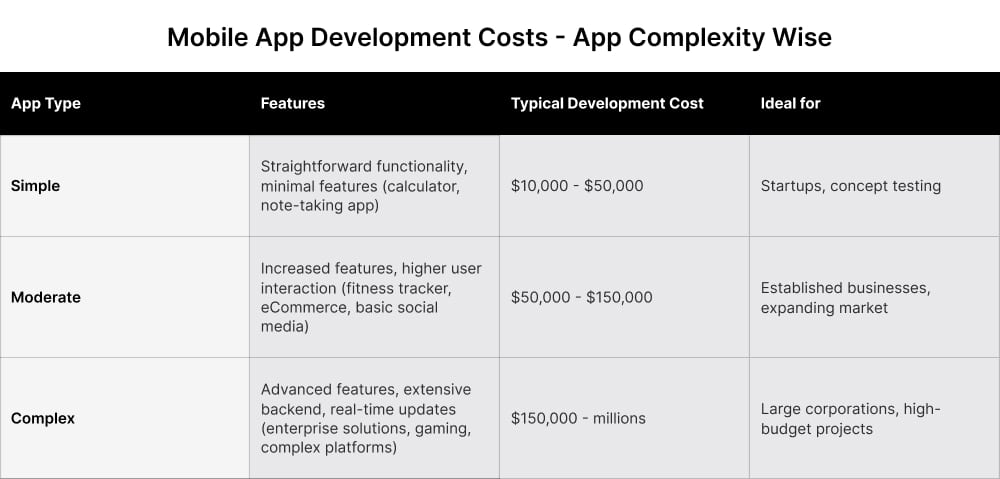 Mobile App Development Costs - App Complexity Wise

| App Type | Features | Typical Development Cost | Ideal for |
|---|---|---|---|
| Simple | Straightforward functionality, minimal features (calculator, note-taking app) | \$10,000 - \$50,000 | Startups, concept testing |
| Moderate | Increased features, higher user interaction (fitness tracker, eCommerce, basic social media) | \$50,000 - \$150,000 | Established businesses, expanding market |
| Complex | Advanced features, extensive backend, real-time updates (enterprise solutions, gaming, complex platforms) | \$150,000 - millions | Large corporations, high-budget projects |